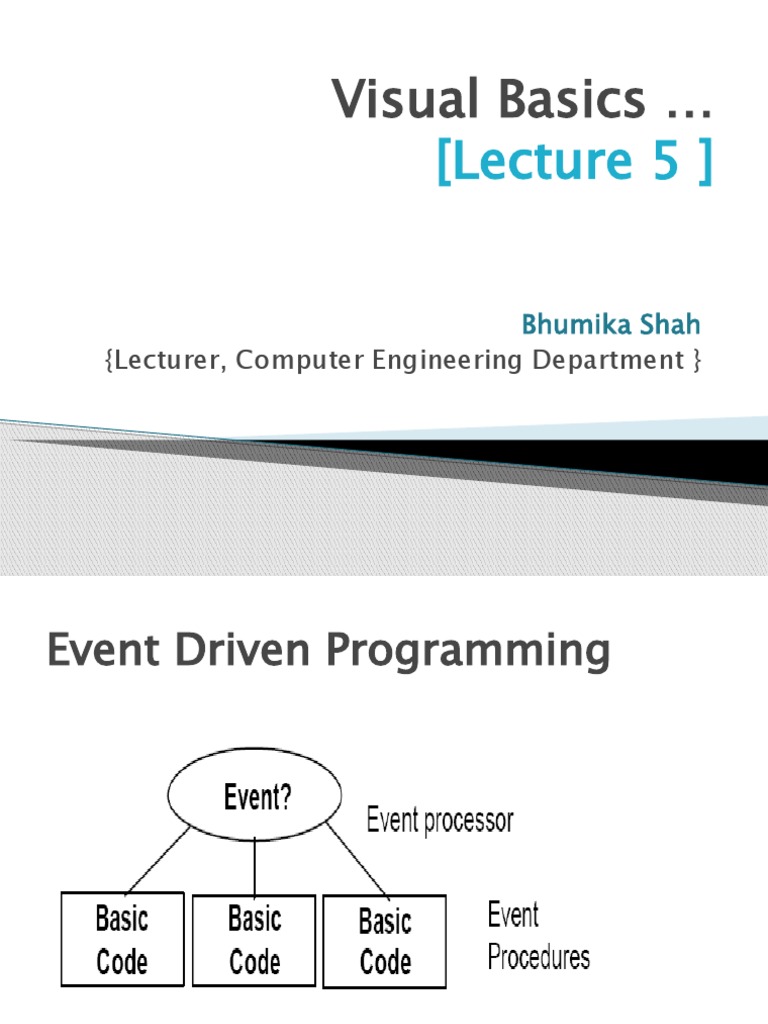 Visual Basics …
[Lecture 5 ]

Bhumika Shah
{Lecturer, Computer Engineering Department }

Event Driven Programming

Event?

Event processor

Basic Code

Basic Code

Basic Code

Event Procedures